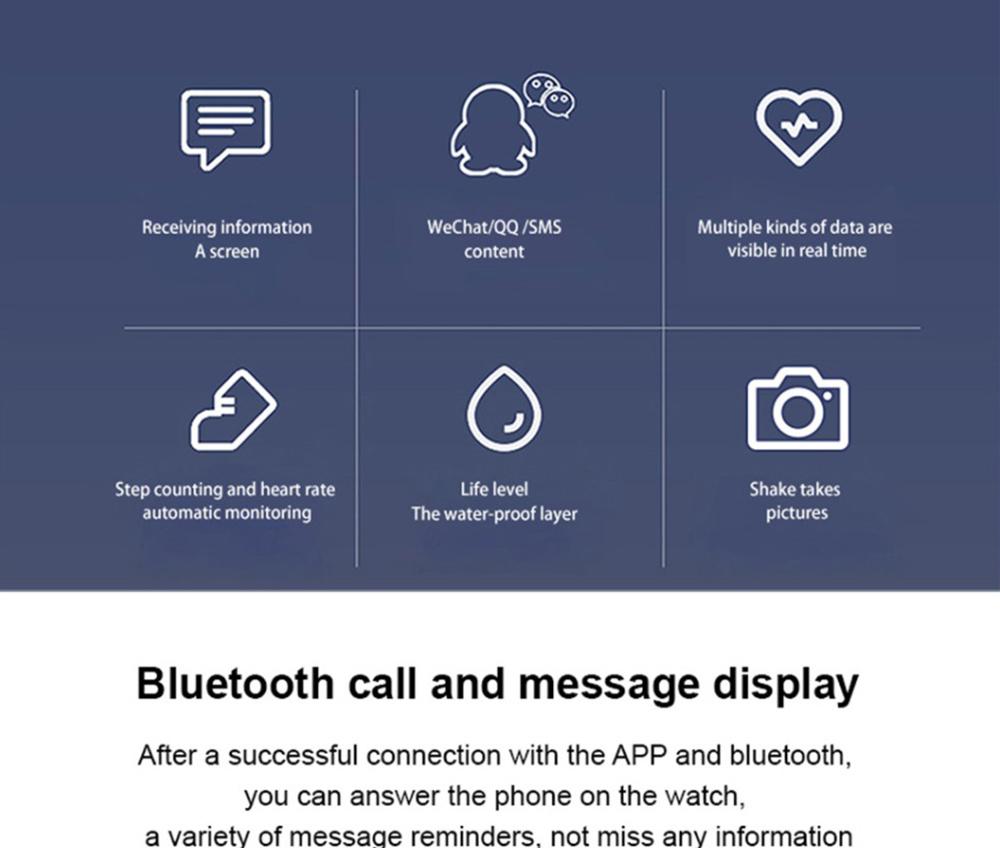 Receiving information
A screen

WeChat/QQ /SMS
content

Multiple kinds of data are
visible in real time

Step counting and heart rate
automatic monitoring

Life level
The water-proof layer

Shake takes
pictures

Bluetooth call and message display

After a successful connection with the APP and bluetooth,
you can answer the phone on the watch,
a variety of message reminders, not miss any information